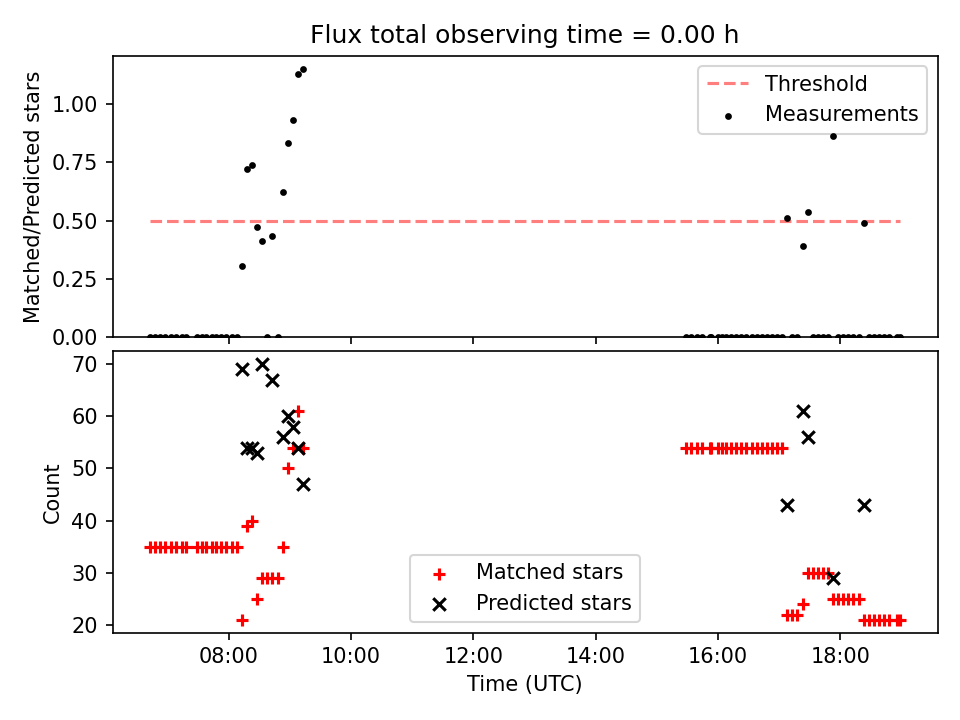 Flux total observing time = 0.00 h

Matched/Predicted stars

1.00
0.75
0.50
0.25
0.00

Threshold
Measurements

Count

70
60
50
40
30
20

Matched stars
Predicted stars

08:00
10:00
12:00
14:00
16:00
18:00

Time (UTC)